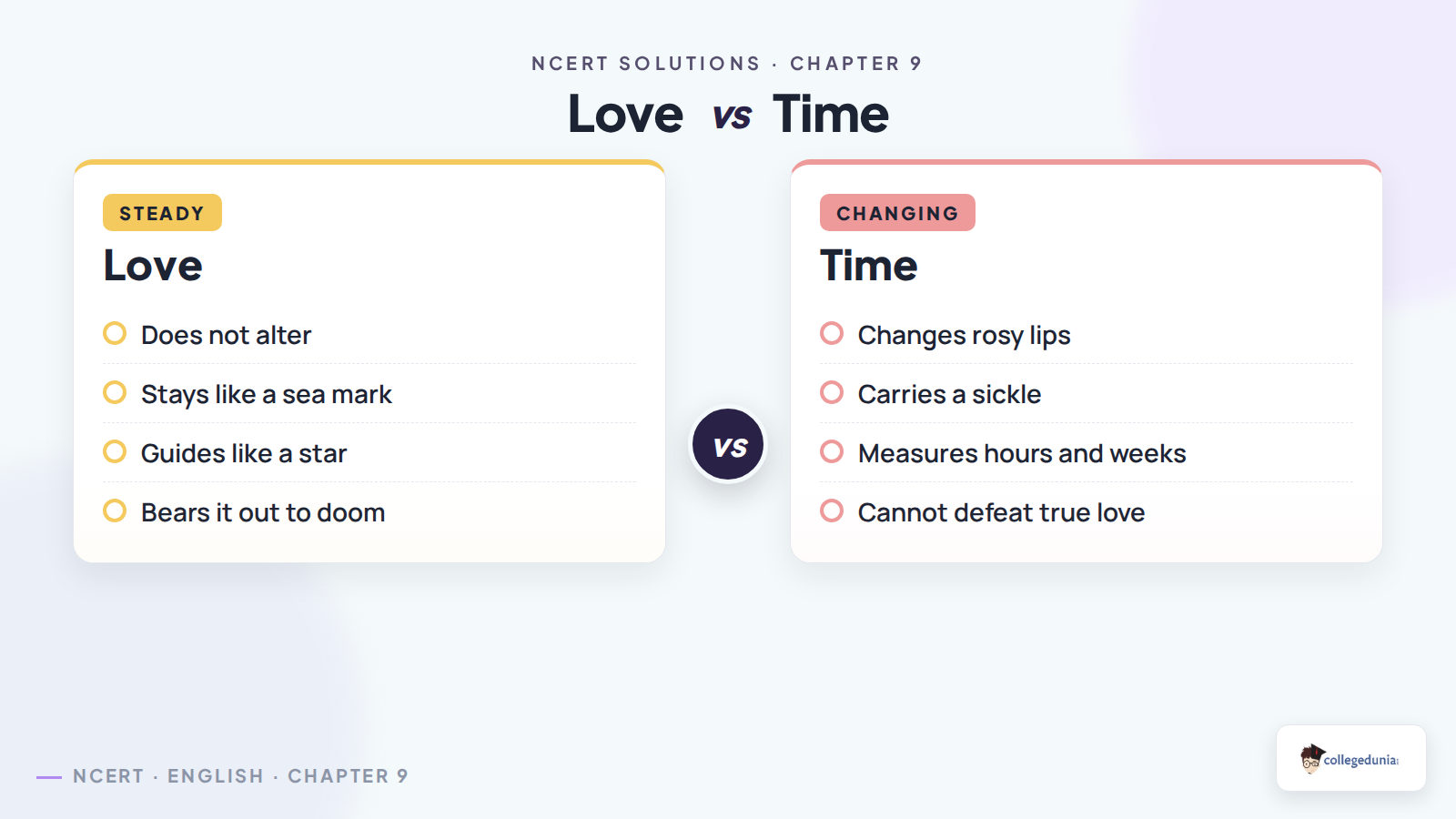 NCERT SOLUTIONS · CHAPTER 9

Love vs Time

STEADY

Love

Does not alter

Stays like a sea mark

Guides like a star

Bears it out to doom

vs

CHANGING

Time

Changes rosy lips

Carries a sickle

Measures hours and weeks

Cannot defeat true love

NCERT · ENGLISH · CHAPTER 9

collegedunia